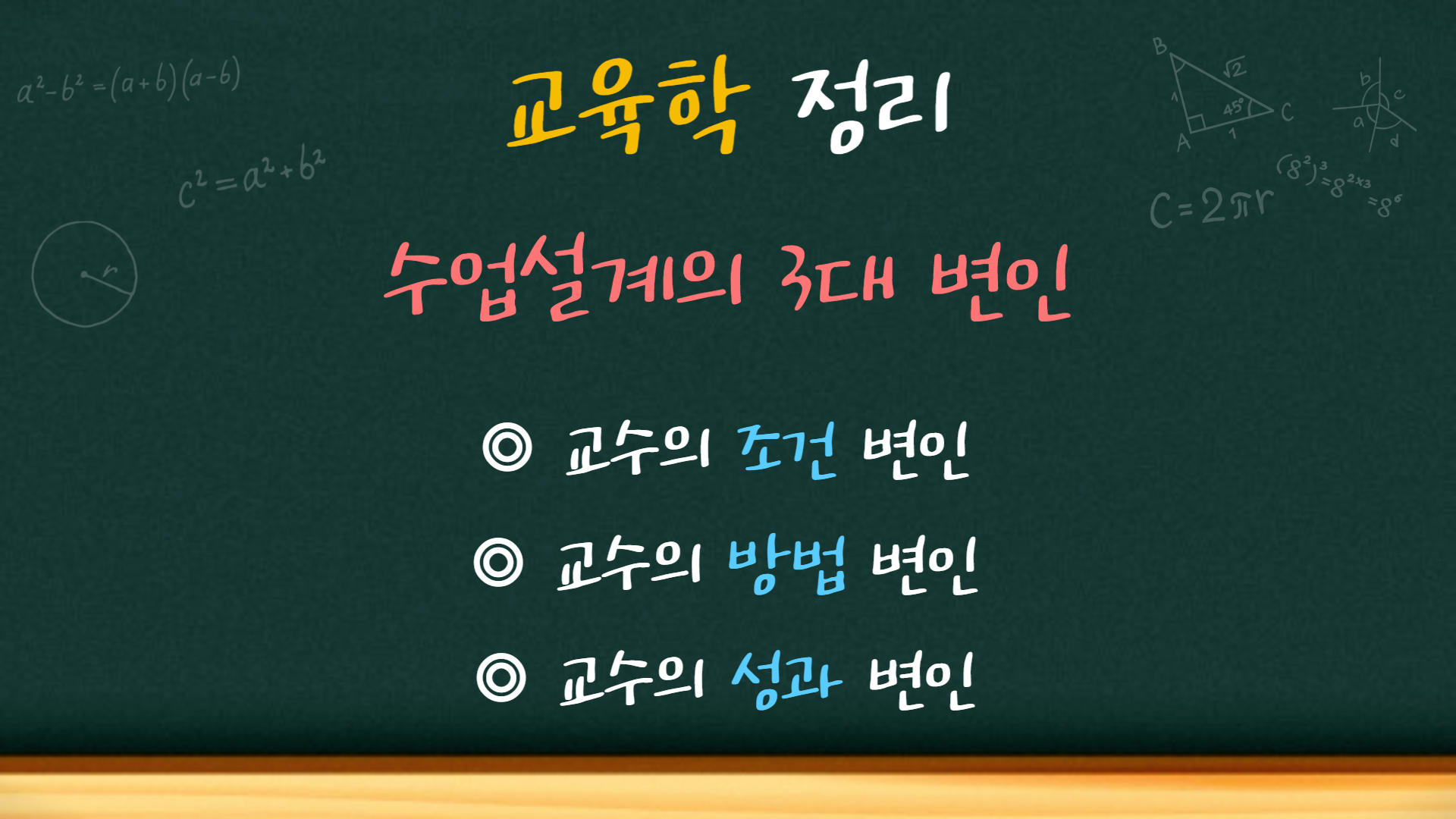 $a^2-b^2=(a+b)(a-b)$

$c^2=a^2+b^2$

r

B
$\sqrt{2}$
1
45°
C
A
1

b
c
a
d

$(8^2)^3=8^{2\times3}=8^6$

$C=2\pi r$

교육학 정리

수업설계의 3대 변인

◎ 교수의 조건 변인

◎ 교수의 방법 변인

◎ 교수의 성과 변인